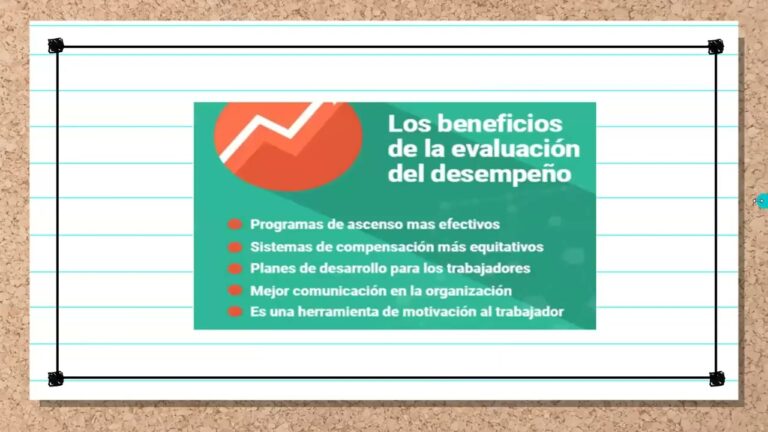 Los beneficios de la evaluación del desempeño

Programas de ascenso mas efectivos
Sistemas de compensación más equitativos
Planes de desarrollo para los trabajadores
Mejor comunicación en la organización
Es una herramienta de motivación al trabajador